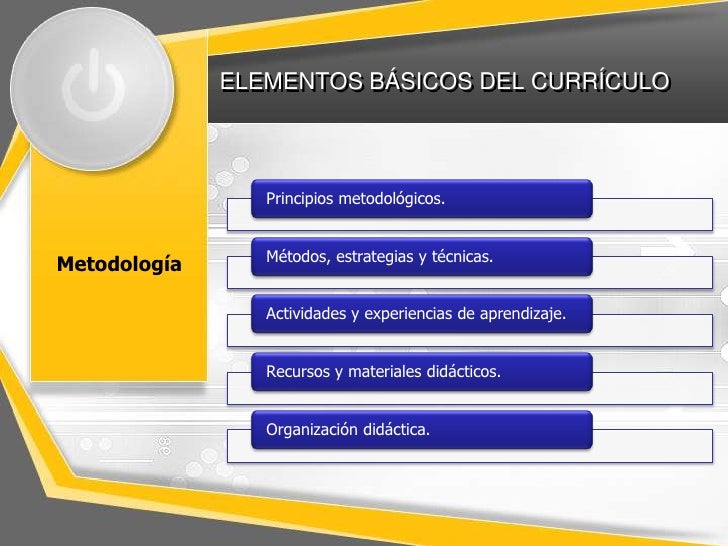 ELEMENTOS BÁSICOS DEL CURRÍCULO

Metodología

Principios metodológicos.

Métodos, estrategias y técnicas.

Actividades y experiencias de aprendizaje.

Recursos y materiales didácticos.

Organización didáctica.